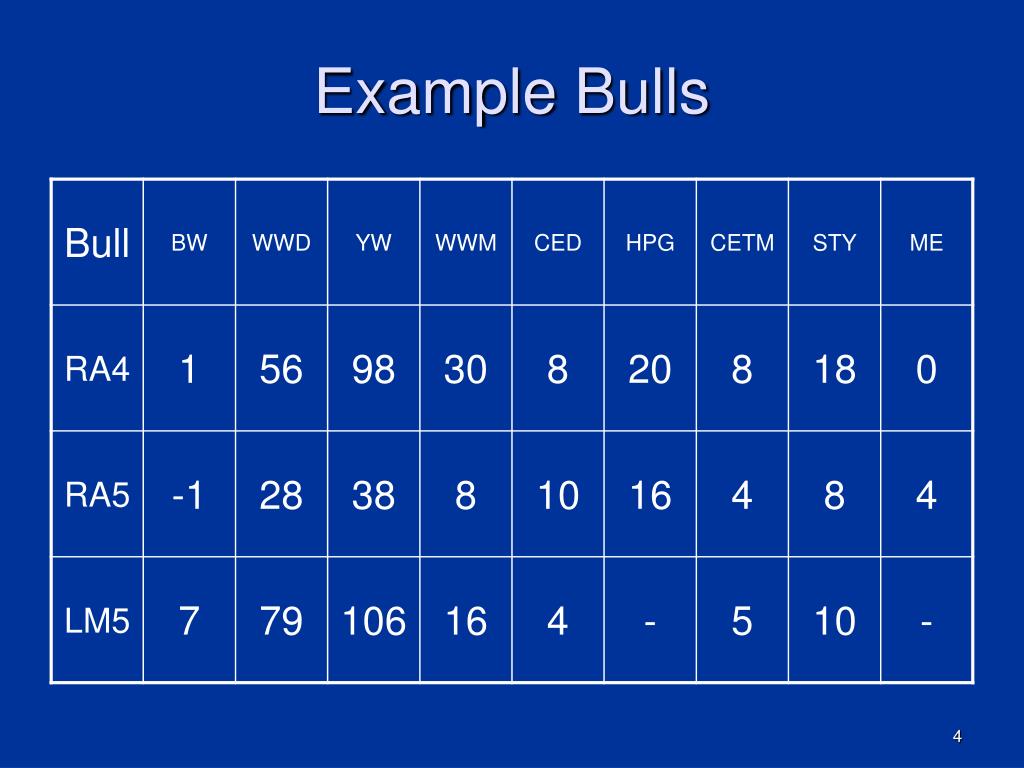 Example Bulls

| Bull | BW | WWD | YW | WWM | CED | HPG | CETM | STY | ME |
|---|---|---|---|---|---|---|---|---|---|
| RA4 | 1 | 56 | 98 | 30 | 8 | 20 | 8 | 18 | 0 |
| RA5 | -1 | 28 | 38 | 8 | 10 | 16 | 4 | 8 | 4 |
| LM5 | 7 | 79 | 106 | 16 | 4 | - | 5 | 10 | - |

4